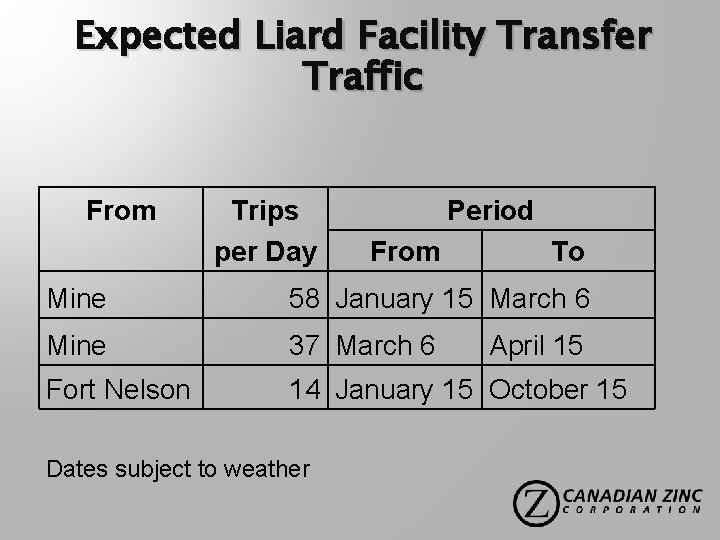 Expected Liard Facility Transfer Traffic

| From | Trips per Day | Period From | Period To |
|---|---|---|---|
| Mine | 58 | January 15 | March 6 |
| Mine | 37 | March 6 | April 15 |
| Fort Nelson | 14 | January 15 | October 15 |

Dates subject to weather

Z CANADIAN ZINC CORPORATION